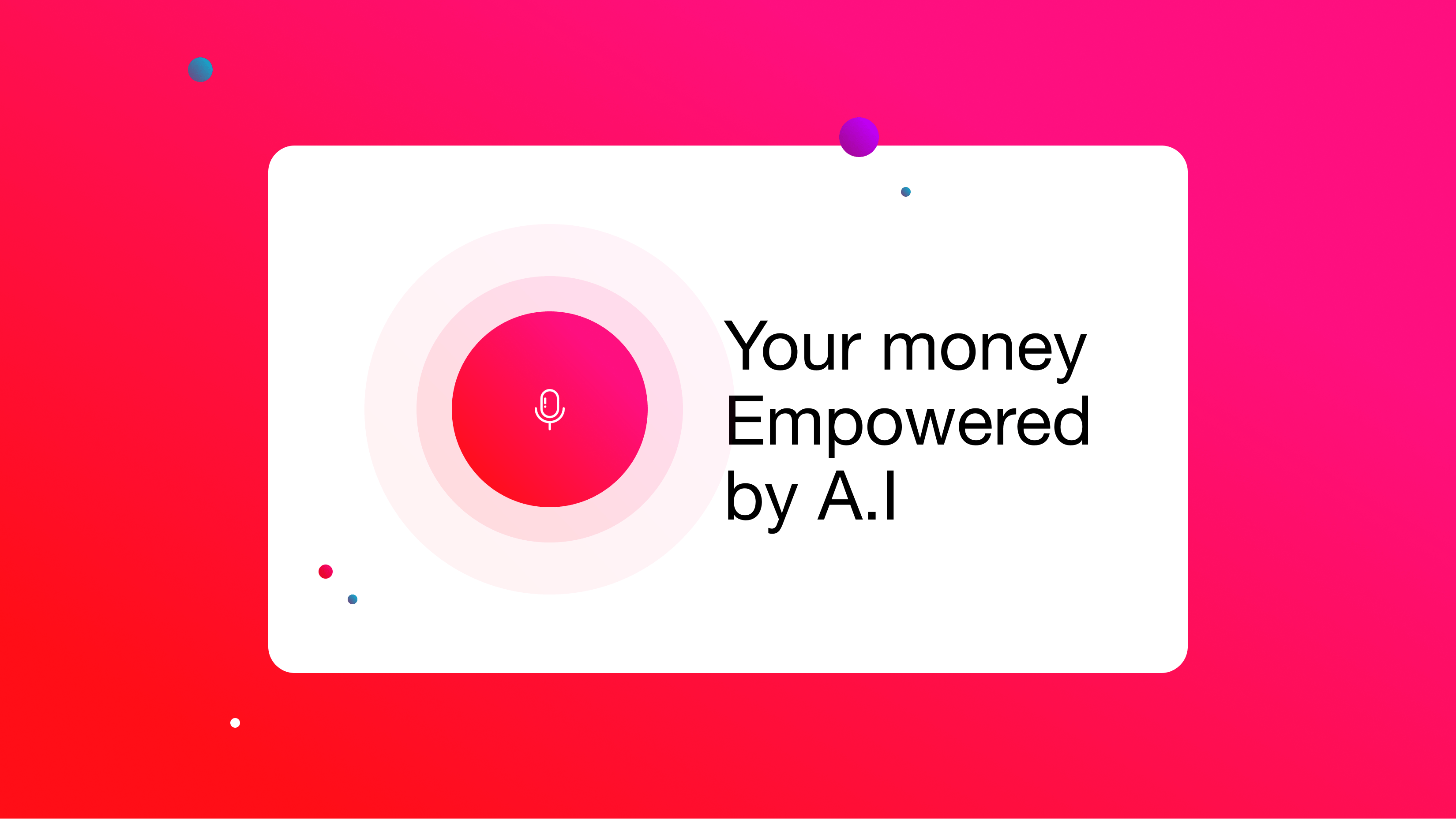 Your money
Empowered
by A.I